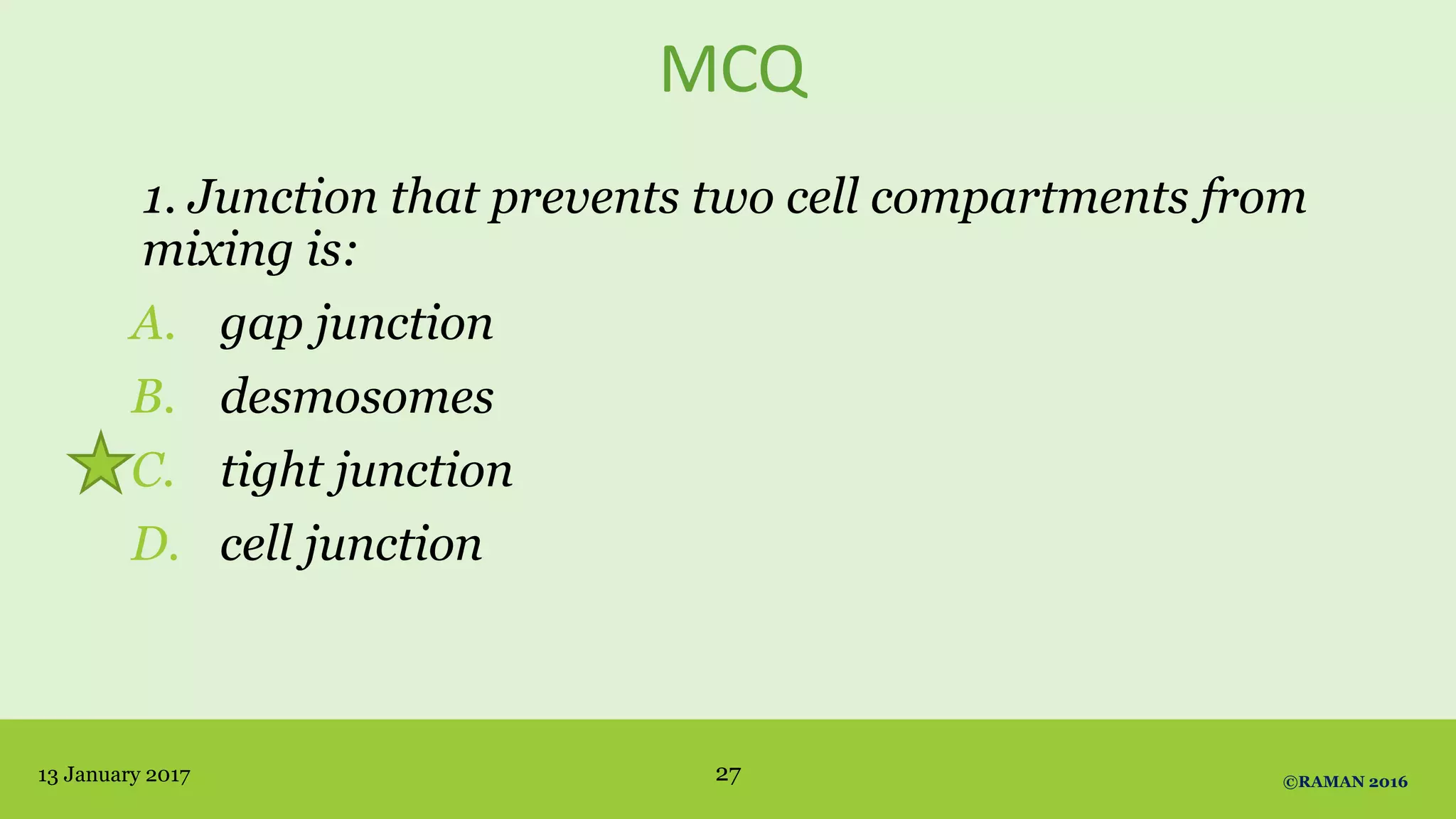 MCQ

1. Junction that prevents two cell compartments from mixing is:

A. gap junction

B. desmosomes

C. tight junction

D. cell junction

13 January 2017

27

©RAMAN 2016